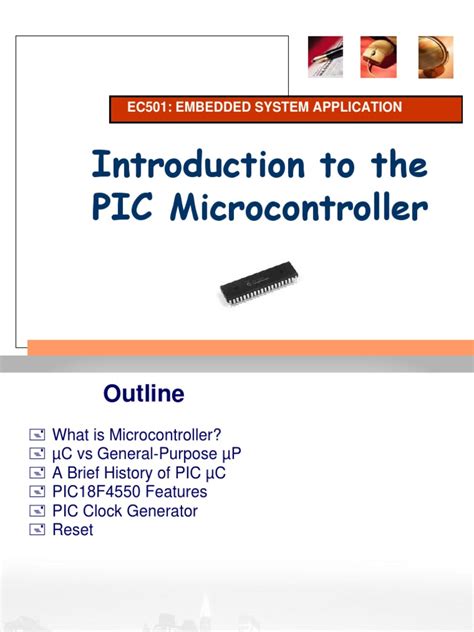 EC501: EMBEDDED SYSTEM APPLICATION

Introduction to the PIC Microcontroller

Outline

What is Microcontroller?
µC vs General-Purpose µP
A Brief History of PIC µC
PIC18F4550 Features
PIC Clock Generator
Reset